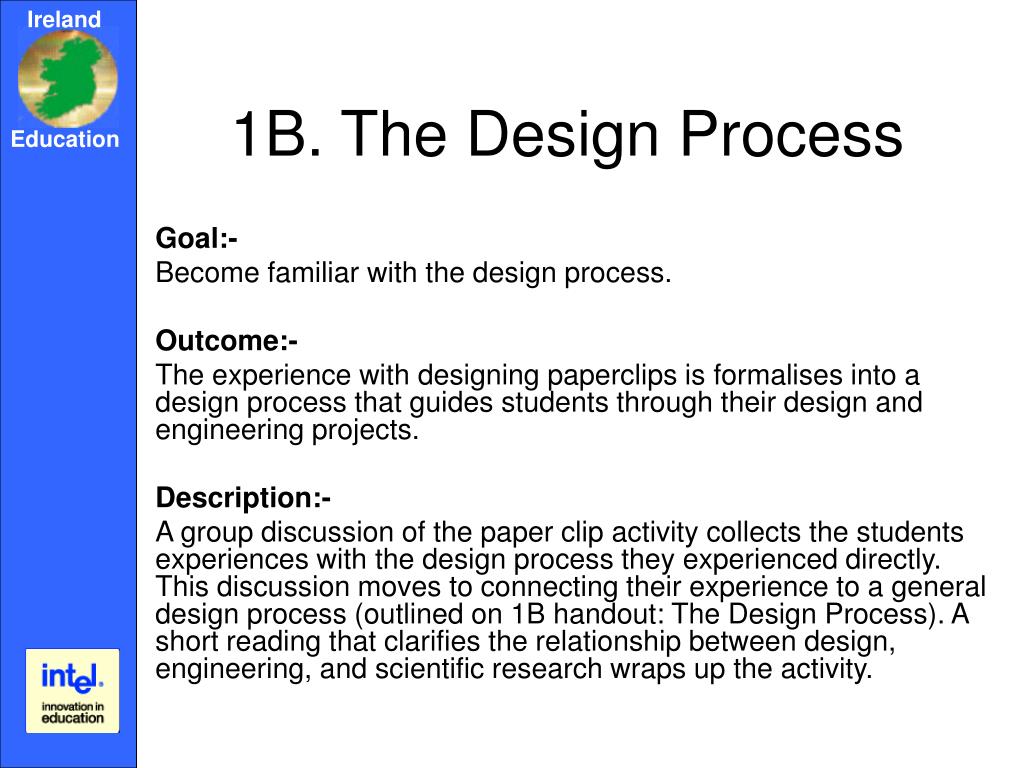 Ireland

Education

1B. The Design Process

Goal:-

Become familiar with the design process.

Outcome:-

The experience with designing paperclips is formalises into a design process that guides students through their design and engineering projects.

Description:-

A group discussion of the paper clip activity collects the students experiences with the design process they experienced directly. This discussion moves to connecting their experience to a general design process (outlined on 1B handout: The Design Process). A short reading that clarifies the relationship between design, engineering, and scientific research wraps up the activity.

intel.

innovation in education